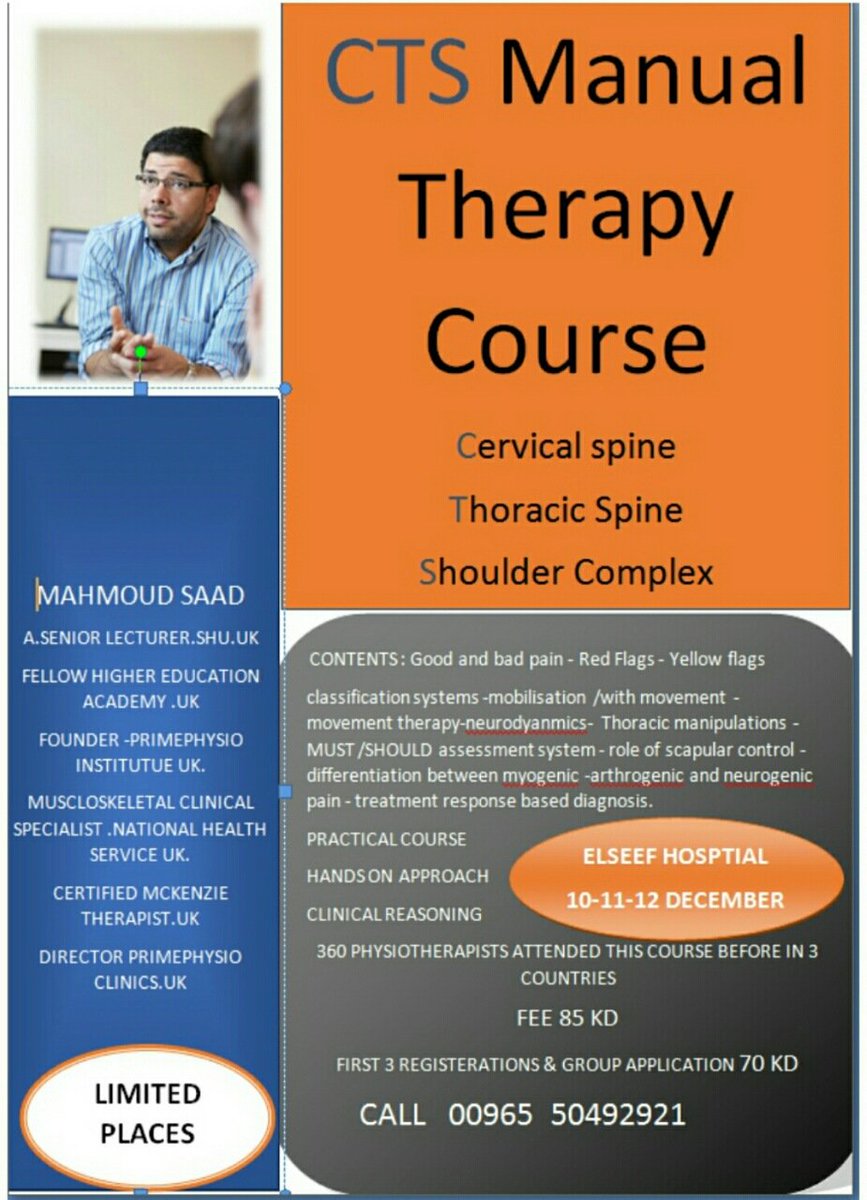 CTS Manual Therapy Course

Cervical spine
Thoracic Spine
Shoulder Complex

MAHMOUD SAAD

A.SENIOR LECTURER.SHU.UK

FELLOW HIGHER EDUCATION ACADEMY .UK

FOUNDER -PRIMEPHYSIO INSTITUTUE UK.

MUSCLOSKELETAL CLINICAL SPECIALIST .NATIONAL HEALTH SERVICE UK.

CERTIFIED MCKENZIE THERAPIST.UK

DIRECTOR PRIMEPHYSIO CLINICS.UK

LIMITED PLACES

CONTENTS : Good and bad pain - Red Flags - Yellow flags

classification systems -mobilisation /with movement - movement therapy-neurodyanmics- Thoracic manipulations - MUST /SHOULD assessment system - role of scapular control - differentiation between myogenic -arthrogenic and neurogenic pain - treatment response based diagnosis.

PRACTICAL COURSE

HANDS ON APPROACH

CLINICAL REASONING

ELSEEF HOSPTIAL
10-11-12 DECEMBER

360 PHYSIOTHERAPISTS ATTENDED THIS COURSE BEFORE IN 3 COUNTRIES

FEE 85 KD

FIRST 3 REGISTERATIONS & GROUP APPLICATION 70 KD

CALL 00965 50492921